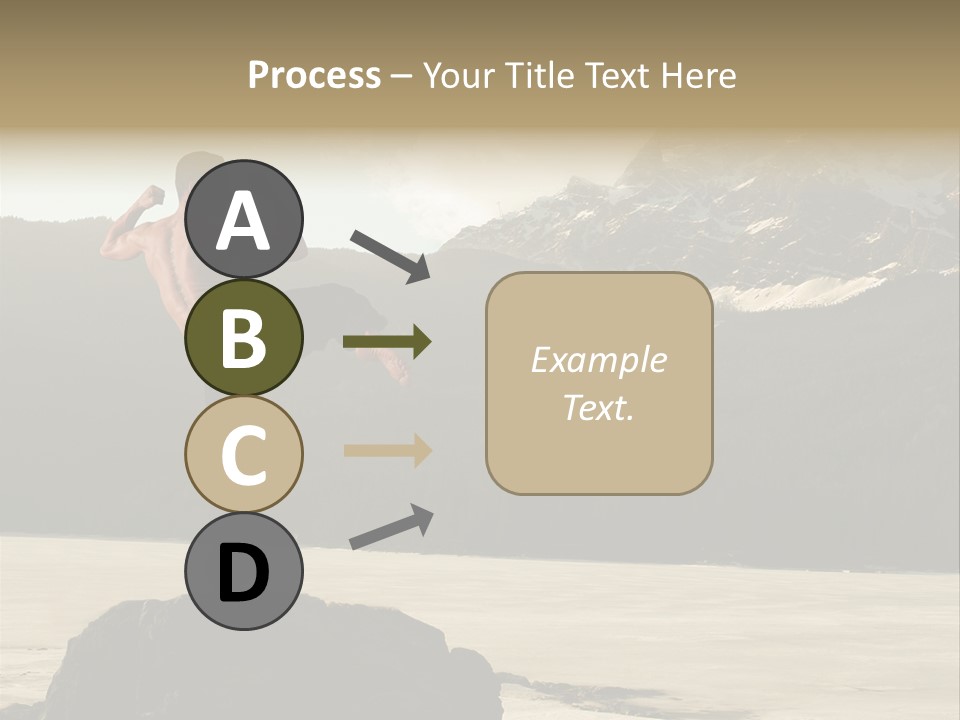 Process – Your Title Text Here

A

B

C

D

Example Text.